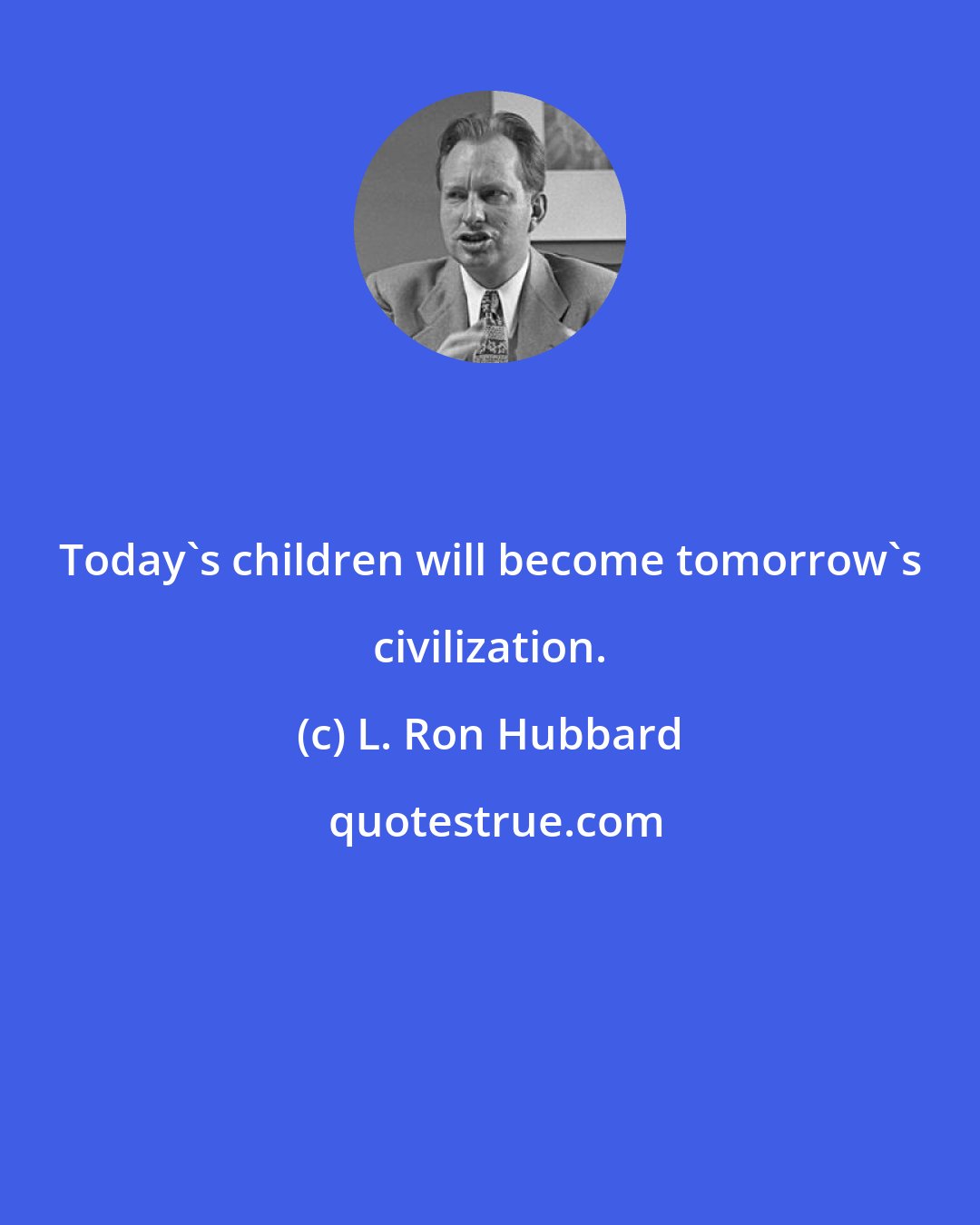 Today`s children will become tomorrow`s civilization.

(c) L. Ron Hubbard

quotestrue.com